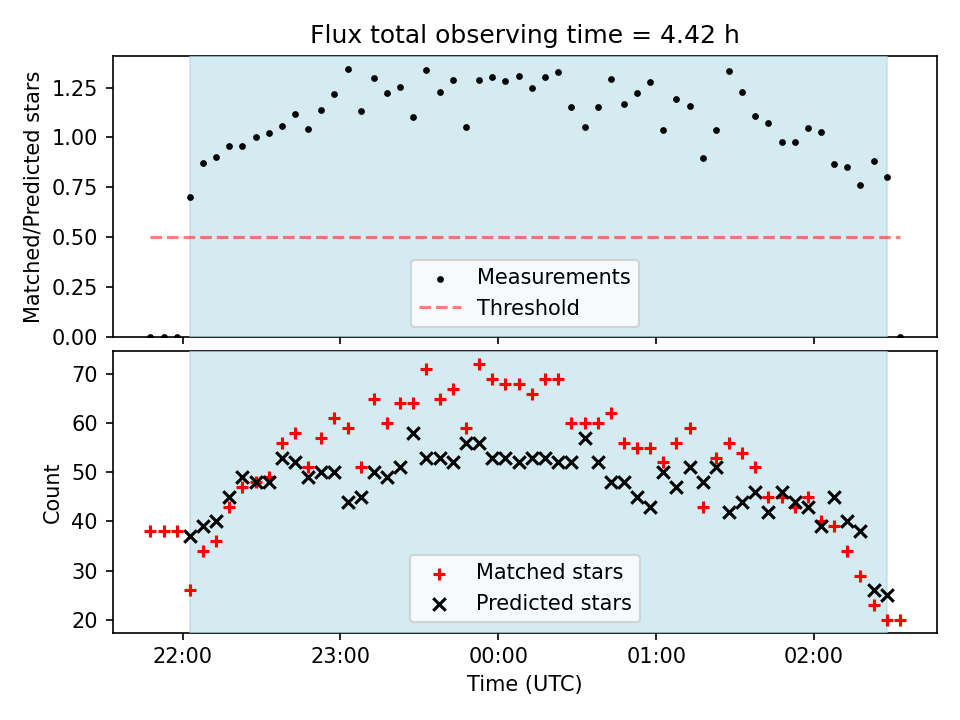 Flux total observing time = 4.42 h

Matched/Predicted stars

1.25
1.00
0.75
0.50
0.25
0.00

Measurements
Threshold

Count

70
60
50
40
30
20

Matched stars
Predicted stars

22:00
23:00
00:00
01:00
02:00

Time (UTC)